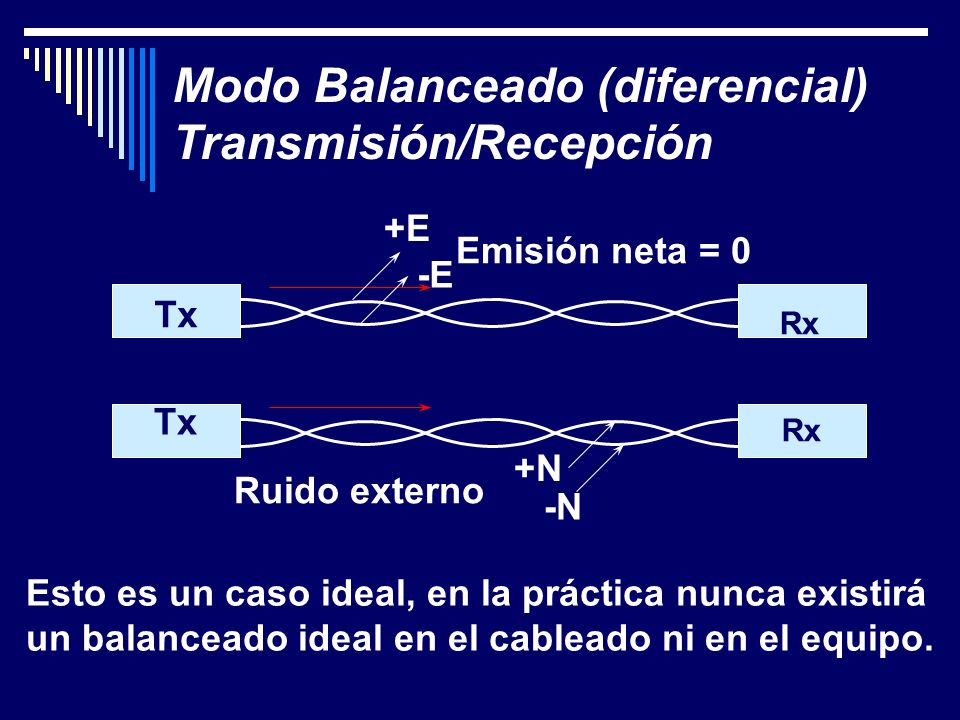 Modo Balanceado (diferencial) Transmisión/Recepción

+E
-E
Emisión neta = 0

Tx

Rx

Tx

Rx

Ruido externo

+N
-N

Esto es un caso ideal, en la práctica nunca existirá un balanceado ideal en el cableado ni en el equipo.